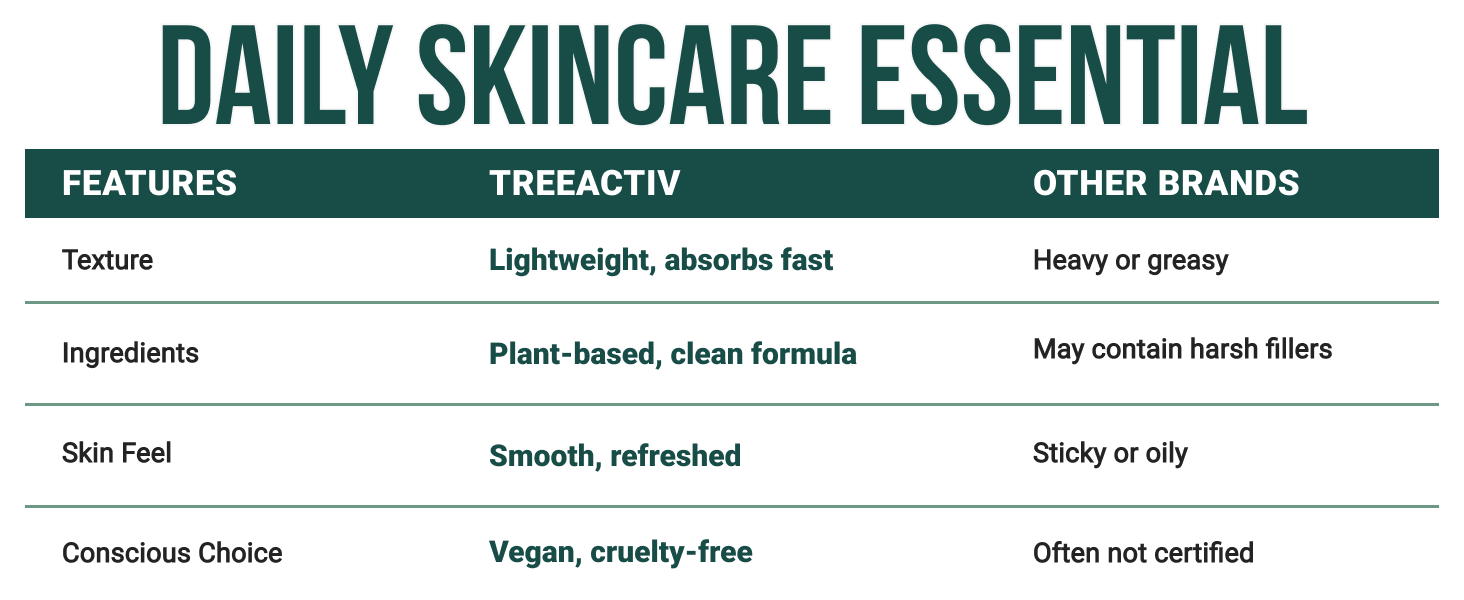 DAILY SKINCARE ESSENTIAL

| FEATURES | TREEACTIV | OTHER BRANDS |
|---|---|---|
| Texture | Lightweight, absorbs fast | Heavy or greasy |
| Ingredients | Plant-based, clean formula | May contain harsh fillers |
| Skin Feel | Smooth, refreshed | Sticky or oily |
| Conscious Choice | Vegan, cruelty-free | Often not certified |